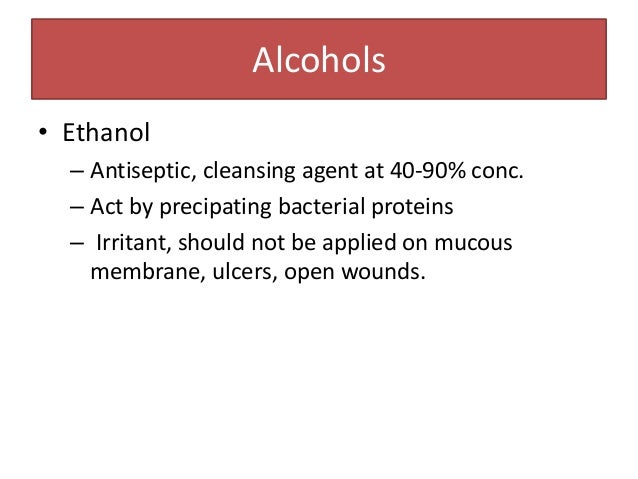 Alcohols

• Ethanol

– Antiseptic, cleansing agent at 40-90% conc.

– Act by precipating bacterial proteins

– Irritant, should not be applied on mucous membrane, ulcers, open wounds.